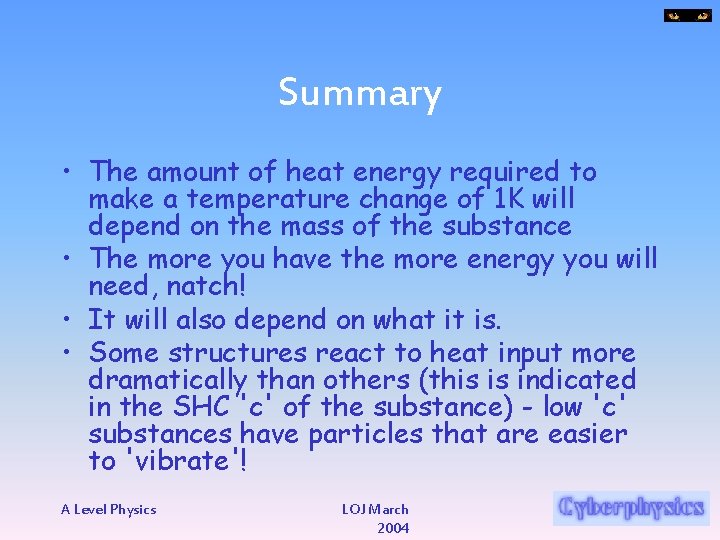 Summary

• The amount of heat energy required to make a temperature change of 1K will depend on the mass of the substance
• The more you have the more energy you will need, natch!
• It will also depend on what it is.
• Some structures react to heat input more dramatically than others (this is indicated in the SHC 'c' of the substance) - low 'c' substances have particles that are easier to 'vibrate'!

A Level Physics

LOJ March 2004

Cyberphysics